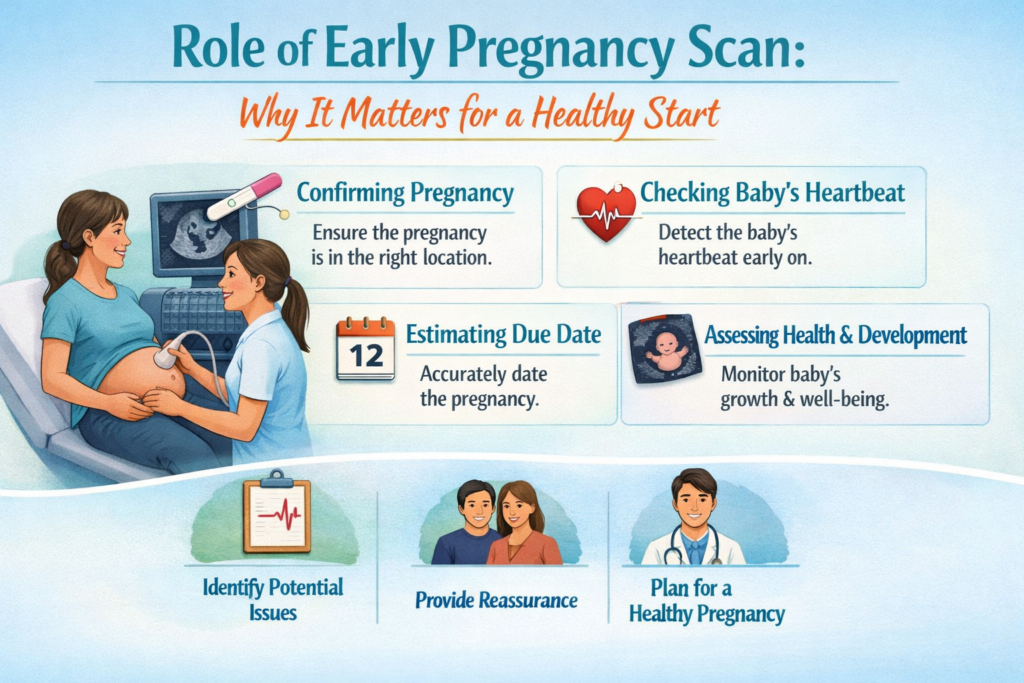 Role of Early Pregnancy Scan:
Why It Matters for a Healthy Start

Confirming Pregnancy
Ensure the pregnancy is in the right location.

Checking Baby's Heartbeat
Detect the baby's heartbeat early on.

12

Estimating Due Date
Accurately date the pregnancy.

Assessing Health & Development
Monitor baby's growth & well-being.

Identify Potential Issues

Provide Reassurance

Plan for a Healthy Pregnancy